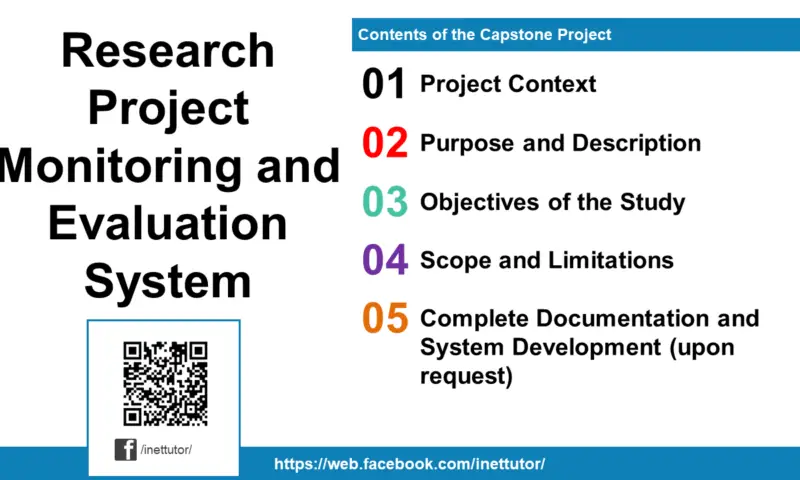 Research Project Monitoring and Evaluation System

/inettutor/

Contents of the Capstone Project

01 Project Context

02 Purpose and Description

03 Objectives of the Study

04 Scope and Limitations

05 Complete Documentation and System Development (upon request)

https://web.facebook.com/inettutor/